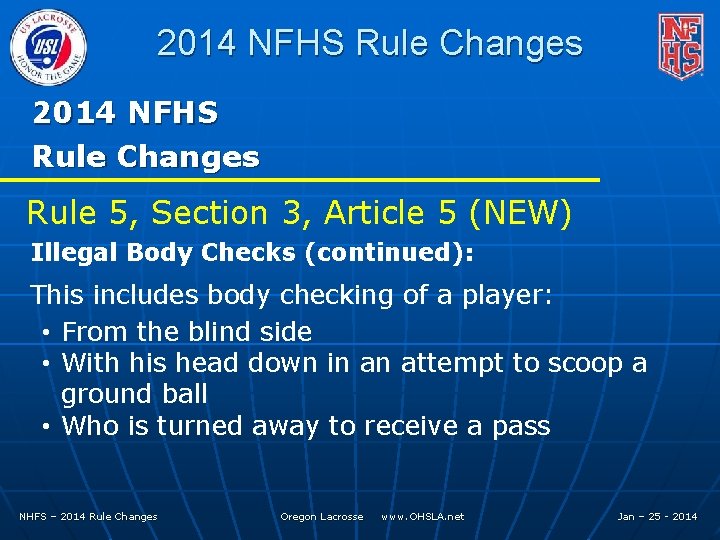 US LACROSSE
USL
HONOR THE GAME

2014 NFHS Rule Changes

NFHS

2014 NFHS
Rule Changes

Rule 5, Section 3, Article 5 (NEW)

Illegal Body Checks (continued):

This includes body checking of a player:
• From the blind side
• With his head down in an attempt to scoop a ground ball
• Who is turned away to receive a pass

NHFS – 2014 Rule Changes Oregon Lacrosse www.OHSLA.net Jan – 25 - 2014